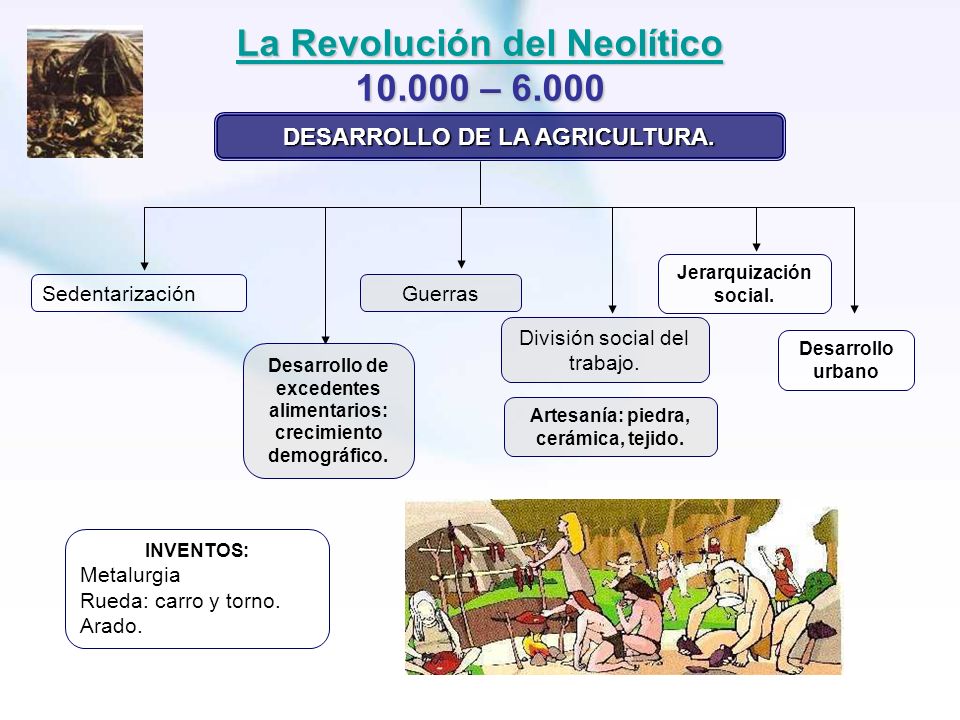 La Revolución del Neolítico
10.000 – 6.000

DESARROLLO DE LA AGRICULTURA.

Sedentarización

Desarrollo de excedentes alimentarios: crecimiento demográfico.

Guerras

División social del trabajo.

Artesanía: piedra, cerámica, tejido.

Jerarquización social.

Desarrollo urbano

INVENTOS:
Metalurgia
Rueda: carro y torno.
Arado.